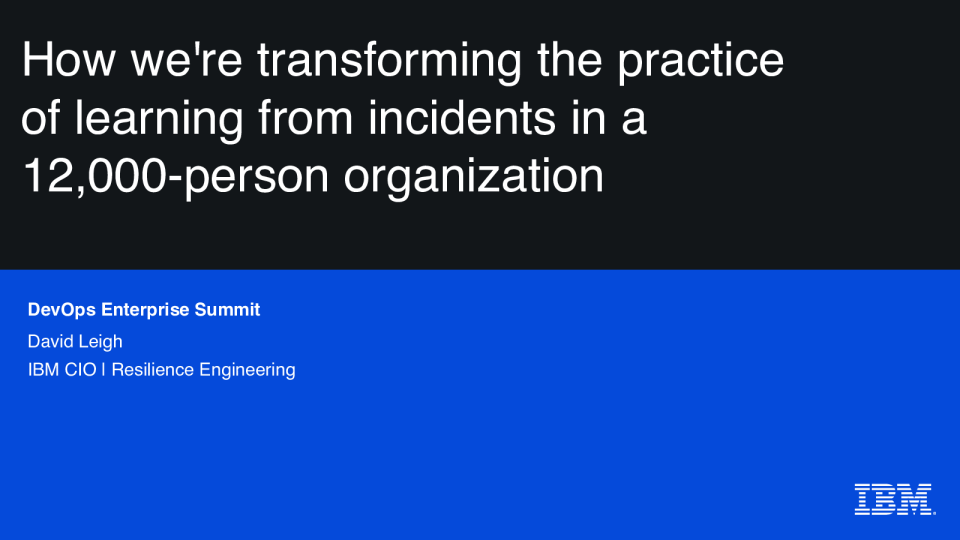 How we're transforming the practice of learning from incidents in a 12,000-person organization

DevOps Enterprise Summit

David Leigh

IBM CIO | Resilience Engineering

IBM